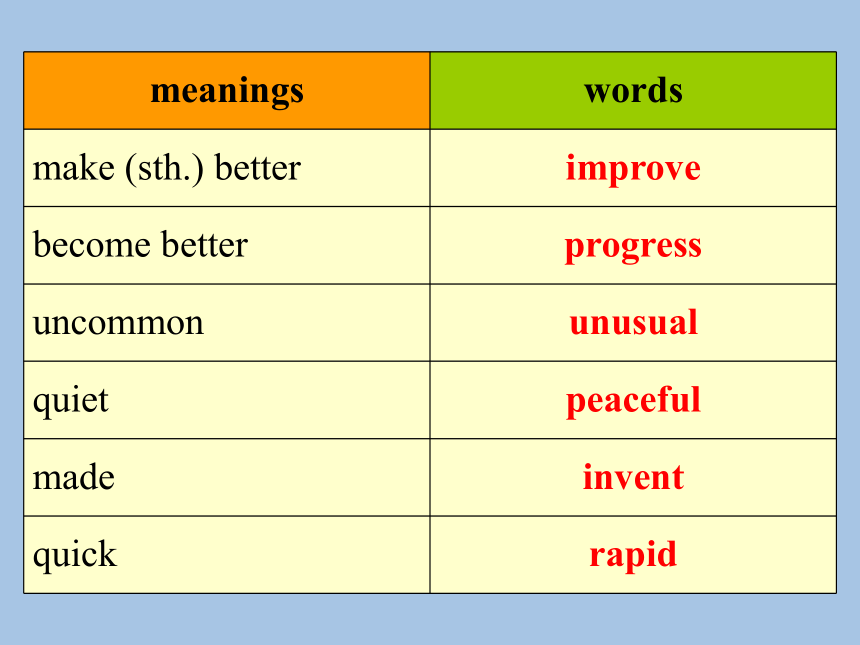 | meanings | words |
|---|---|
| make (sth.) better | improve |
| become better | progress |
| uncommon | unusual |
| quiet | peaceful |
| made | invent |
| quick | rapid |